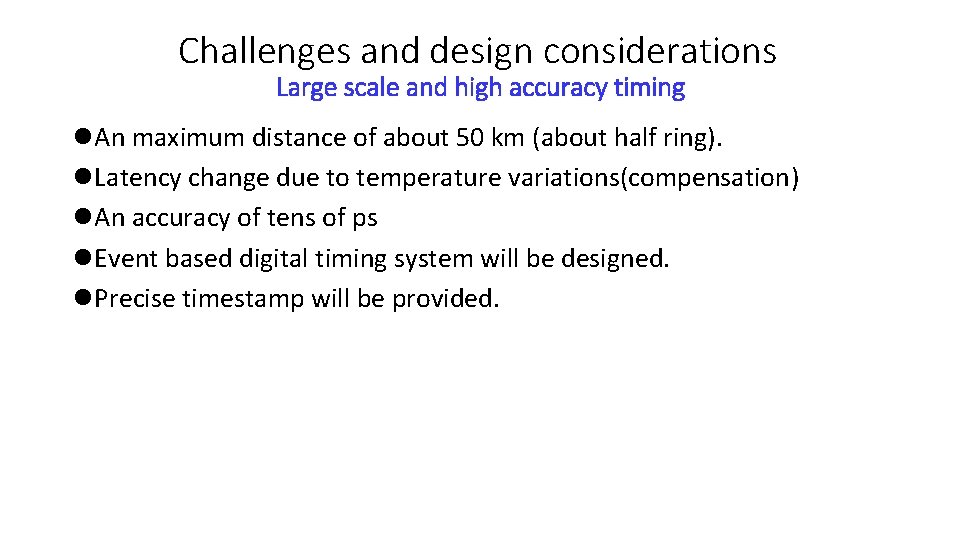 Challenges and design considerations

Large scale and high accuracy timing

●An maximum distance of about 50 km (about half ring).
●Latency change due to temperature variations(compensation)
●An accuracy of tens of ps
●Event based digital timing system will be designed.
●Precise timestamp will be provided.